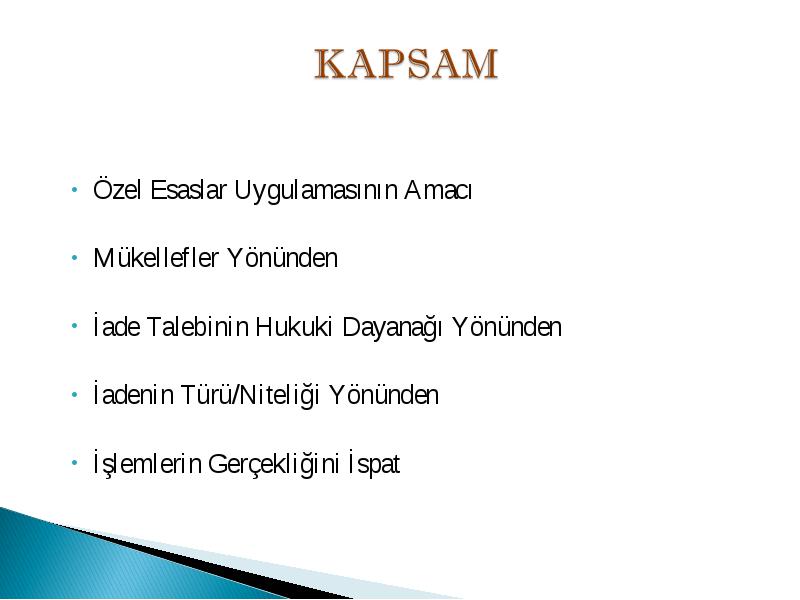 KAPSAM

• Özel Esaslar Uygulamasının Amacı

• Mükellefler Yönünden

• İade Talebinin Hukuki Dayanağı Yönünden

• İadenin Türü/Niteliği Yönünden

• İşlemlerin Gerçekliğini İspat